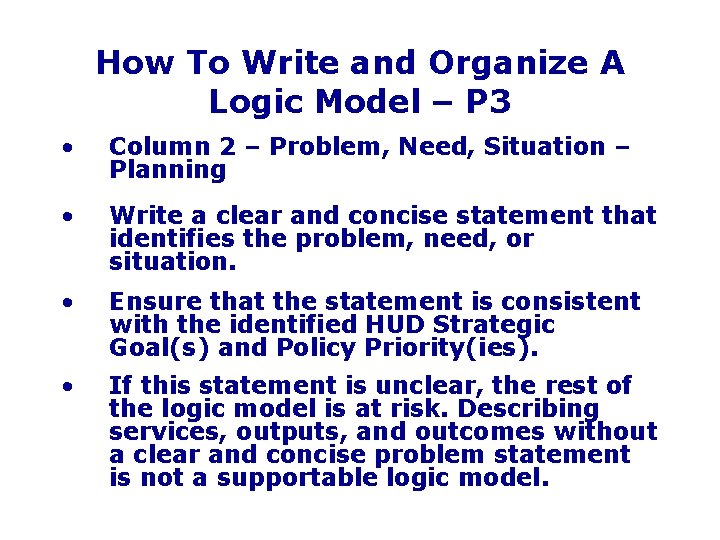 How To Write and Organize A Logic Model – P3

• Column 2 – Problem, Need, Situation – Planning

• Write a clear and concise statement that identifies the problem, need, or situation.

• Ensure that the statement is consistent with the identified HUD Strategic Goal(s) and Policy Priority(ies).

• If this statement is unclear, the rest of the logic model is at risk. Describing services, outputs, and outcomes without a clear and concise problem statement is not a supportable logic model.